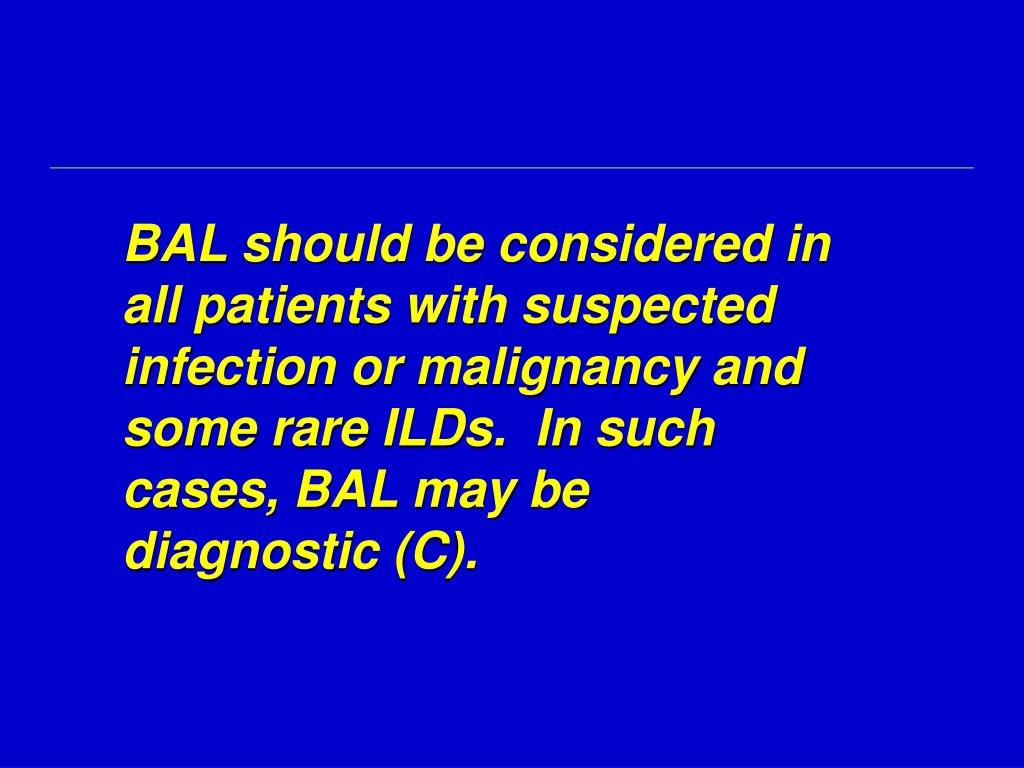 BAL should be considered in all patients with suspected infection or malignancy and some rare ILDs.  In such cases, BAL may be diagnostic (C).